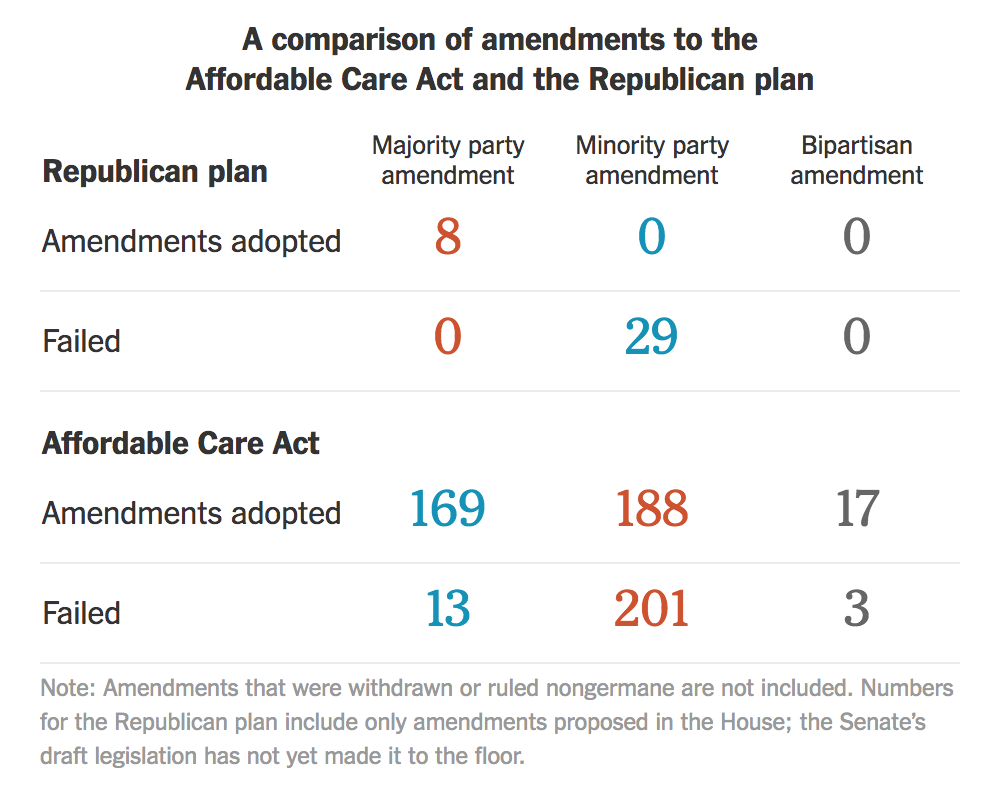 A comparison of amendments to the Affordable Care Act and the Republican plan

| Republican plan | Majority party amendment | Minority party amendment | Bipartisan amendment |
|---|---|---|---|
| Amendments adopted | 8 | 0 | 0 |
| Failed | 0 | 29 | 0 |
| **Affordable Care Act** | | | |
| Amendments adopted | 169 | 188 | 17 |
| Failed | 13 | 201 | 3 |

Note: Amendments that were withdrawn or ruled nongermane are not included. Numbers for the Republican plan include only amendments proposed in the House; the Senate's draft legislation has not yet made it to the floor.